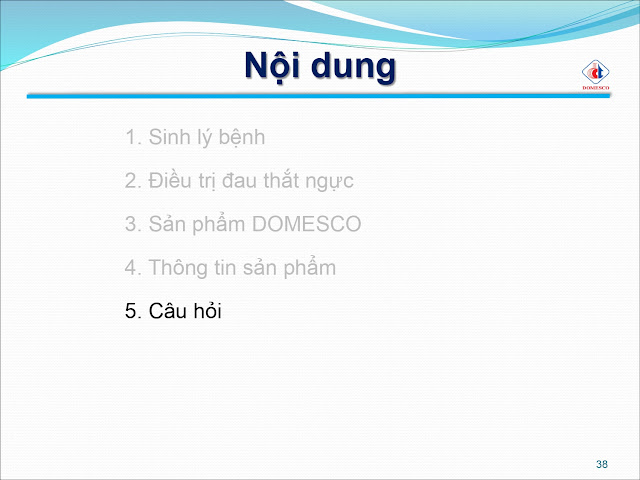 Nội dung

DOMESCO

1. Sinh lý bệnh

2. Điều trị đau thắt ngực

3. Sản phẩm DOMESCO

4. Thông tin sản phẩm

5. Câu hỏi

38